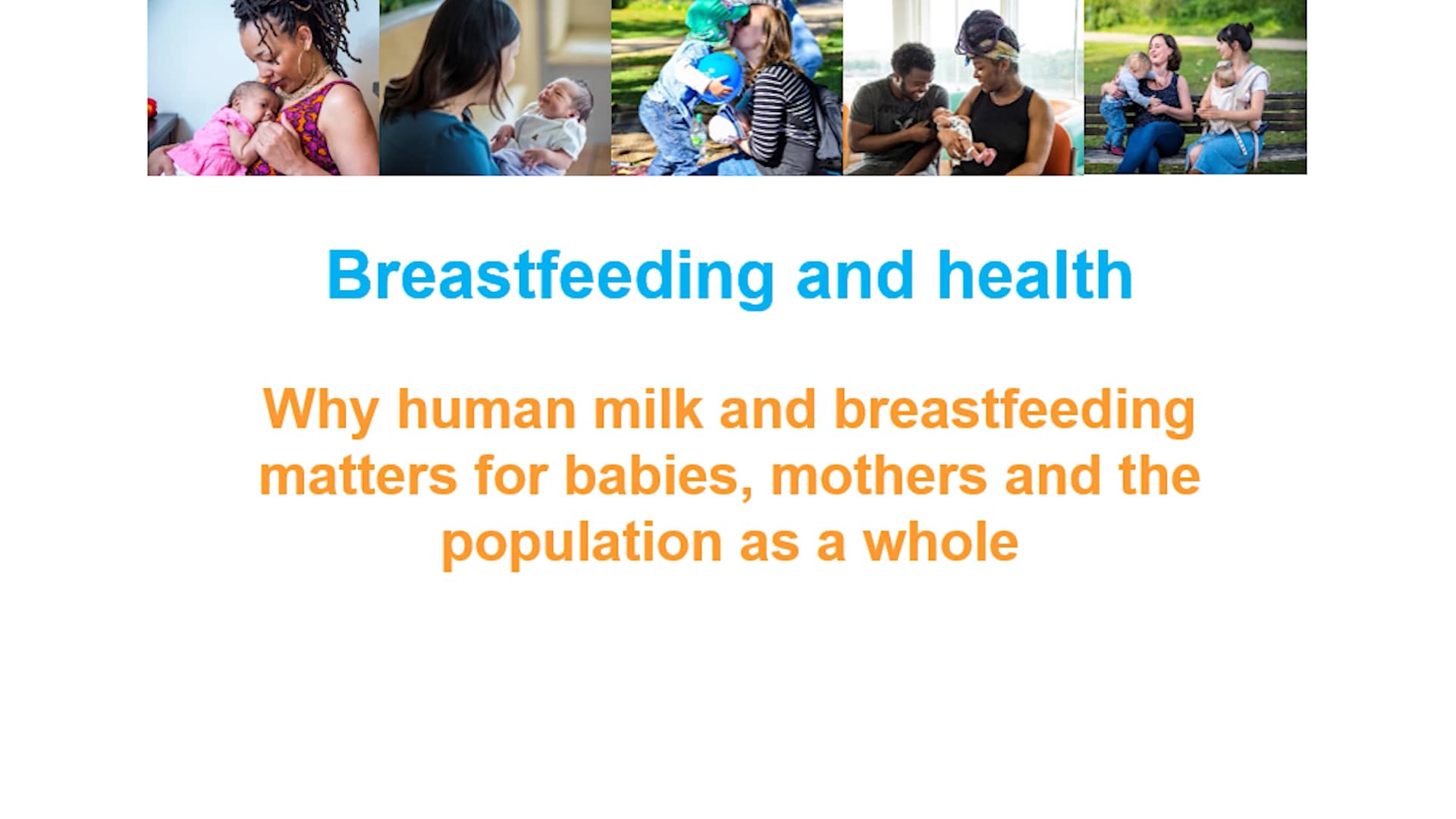 Breastfeeding and health

Why human milk and breastfeeding matters for babies, mothers and the population as a whole